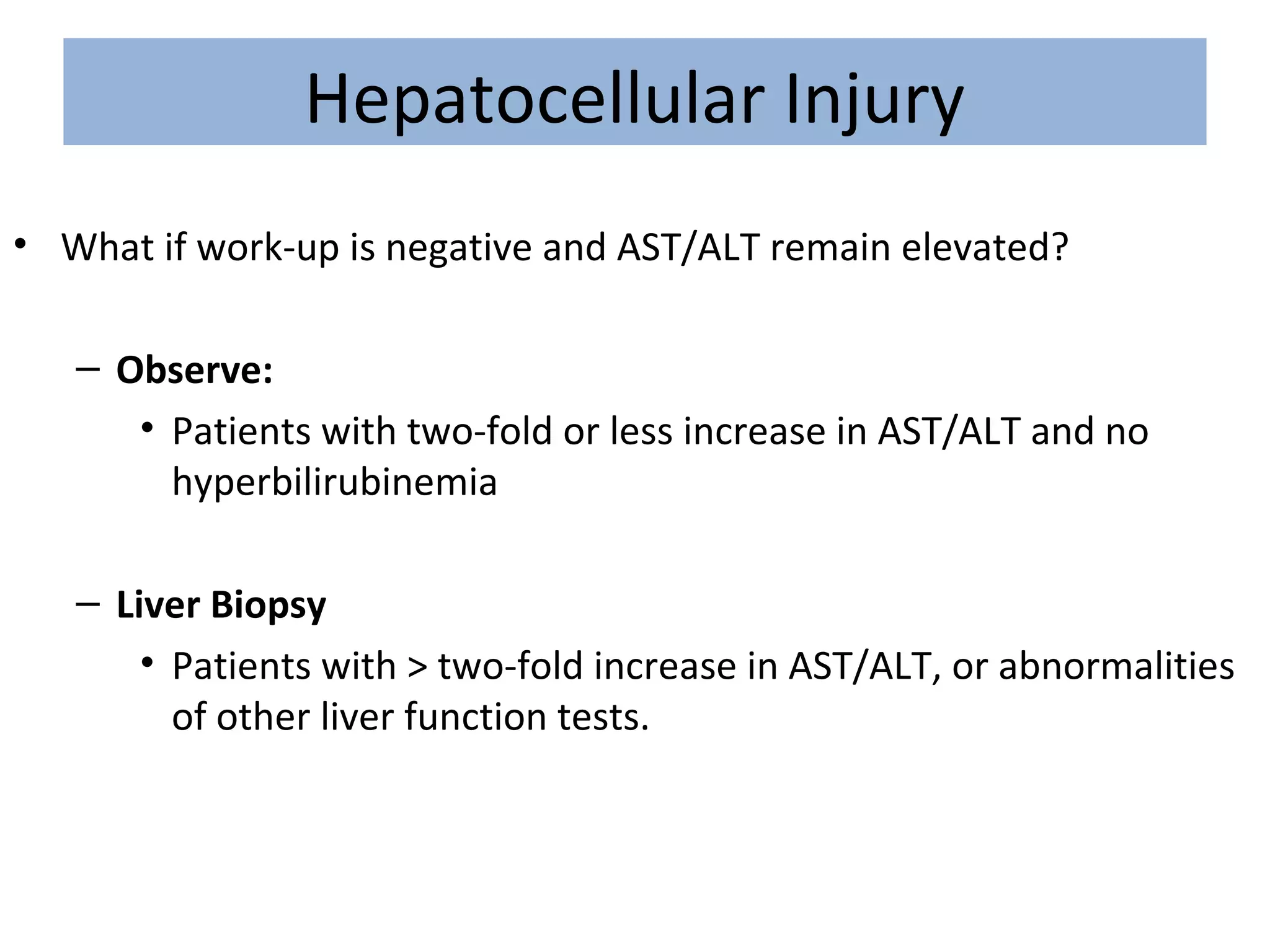 Hepatocellular Injury

• What if work-up is negative and AST/ALT remain elevated?

– Observe:

• Patients with two-fold or less increase in AST/ALT and no hyperbilirubinemia

– Liver Biopsy

• Patients with > two-fold increase in AST/ALT, or abnormalities of other liver function tests.